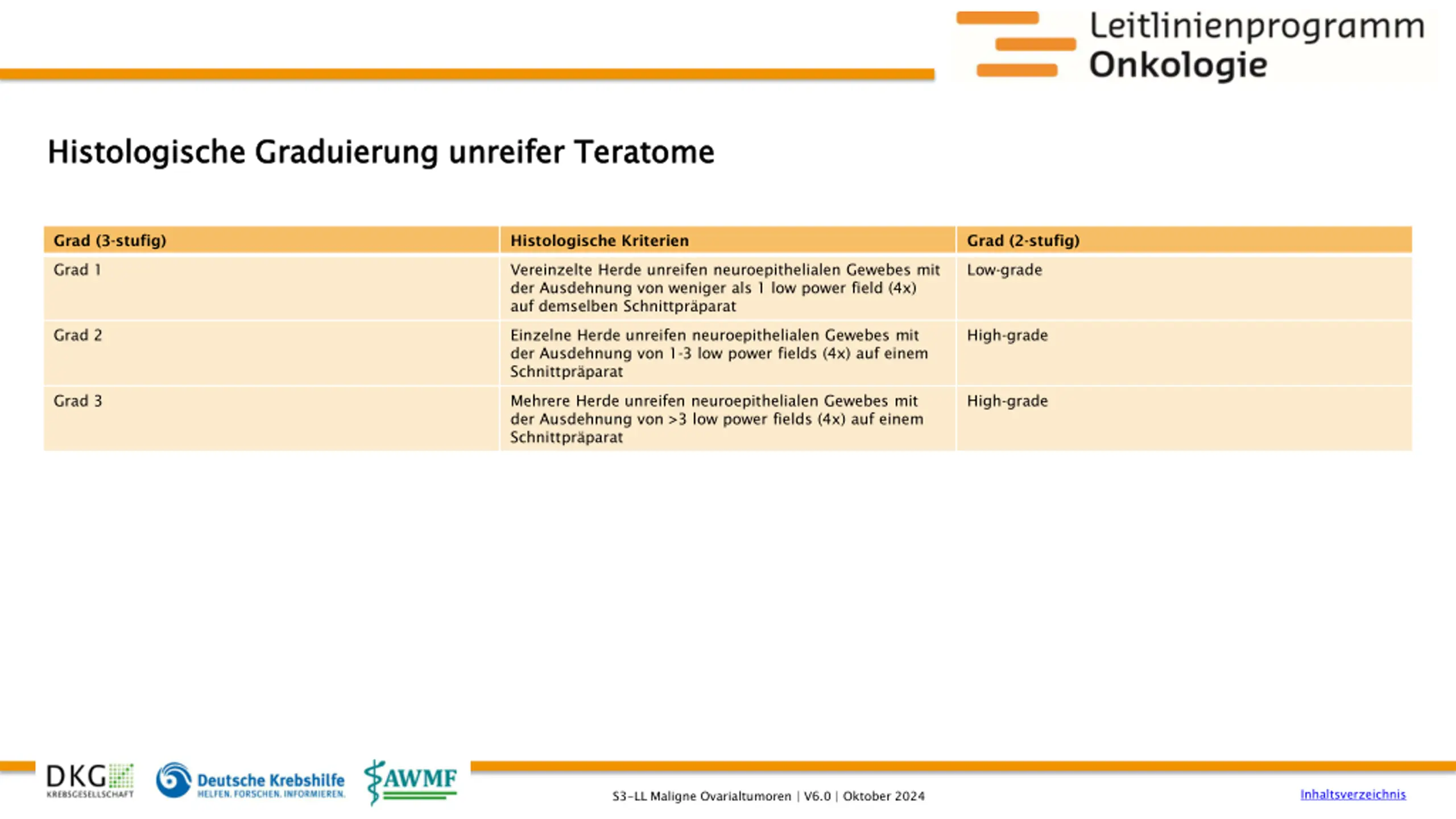 Leitlinienprogramm
Onkologie

Histologische Graduierung unreifer Teratome

| Grad (3-stufig) | Histologische Kriterien | Grad (2-stufig) |
|---|---|---|
| Grad 1 | Vereinzelte Herde unreifen neuroepithelialen Gewebes mit der Ausdehnung von weniger als 1 low power field (4x) auf demselben Schnittpräparat | Low-grade |
| Grad 2 | Einzelne Herde unreifen neuroepithelialen Gewebes mit der Ausdehnung von 1-3 low power fields (4x) auf einem Schnittpräparat | High-grade |
| Grad 3 | Mehrere Herde unreifen neuroepithelialen Gewebes mit der Ausdehnung von >3 low power fields (4x) auf einem Schnittpräparat | High-grade |

DKG KREBSGESELLSCHAFT
Deutsche Krebshilfe HELFEN. FORSCHEN. INFORMIEREN.
AWMF

S3-LL Maligne Ovarialtumoren | V6.0 | Oktober 2024

Inhaltsverzeichnis